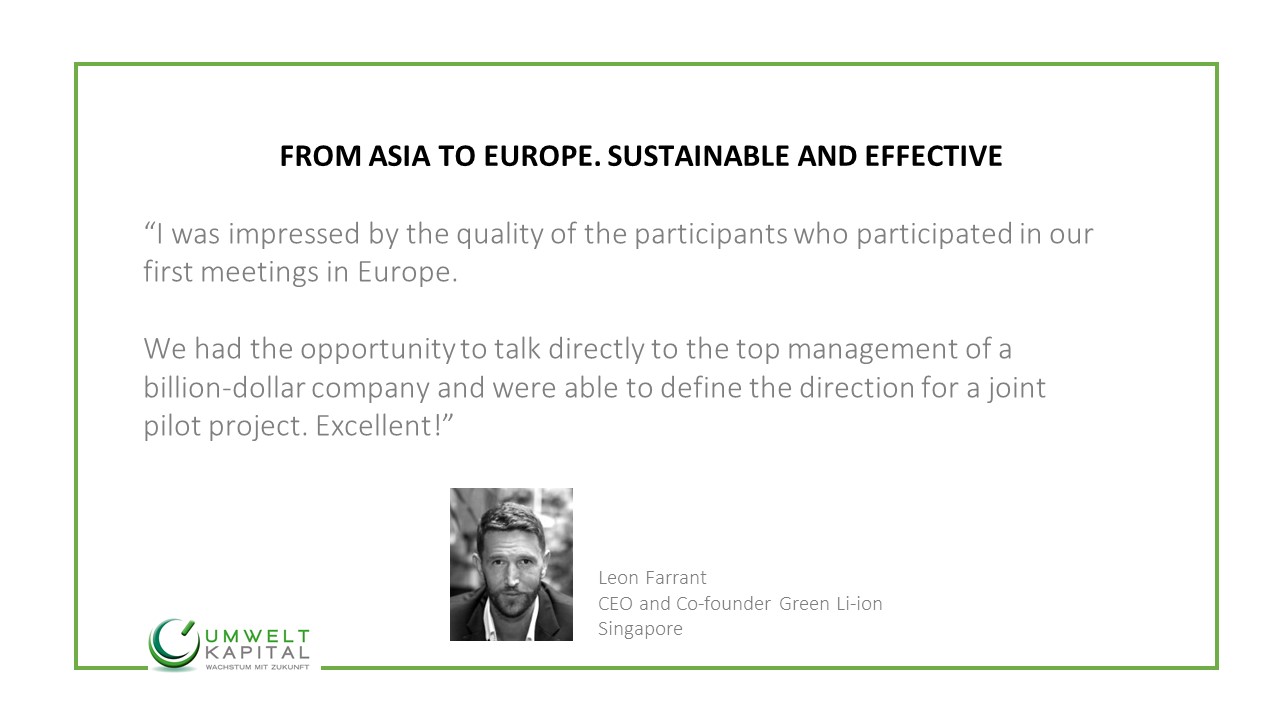 FROM ASIA TO EUROPE. SUSTAINABLE AND EFFECTIVE

“I was impressed by the quality of the participants who participated in our first meetings in Europe.

We had the opportunity to talk directly to the top management of a billion-dollar company and were able to define the direction for a joint pilot project. Excellent!”

Leon Farrant
CEO and Co-founder Green Li-ion
Singapore

UMWELT KAPITAL
WACHSTUM MIT ZUKUNFT